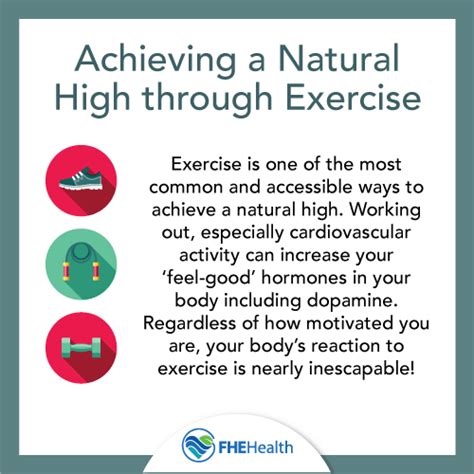 Achieving a Natural High through Exercise

Exercise is one of the most common and accessible ways to achieve a natural high. Working out, especially cardiovascular activity can increase your ‘feel-good’ hormones in your body including dopamine. Regardless of how motivated you are, your body’s reaction to exercise is nearly inescapable!

FHEHealth